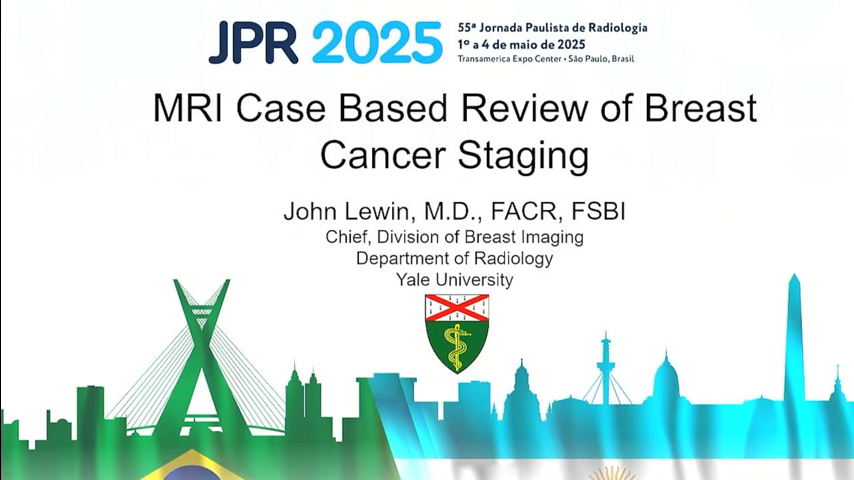 JPR 2025
55ª Jornada Paulista de Radiologia
1º a 4 de maio de 2025
Transamerica Expo Center • São Paulo, Brasil

MRI Case Based Review of Breast Cancer Staging

John Lewin, M.D., FACR, FSBI
Chief, Division of Breast Imaging
Department of Radiology
Yale University